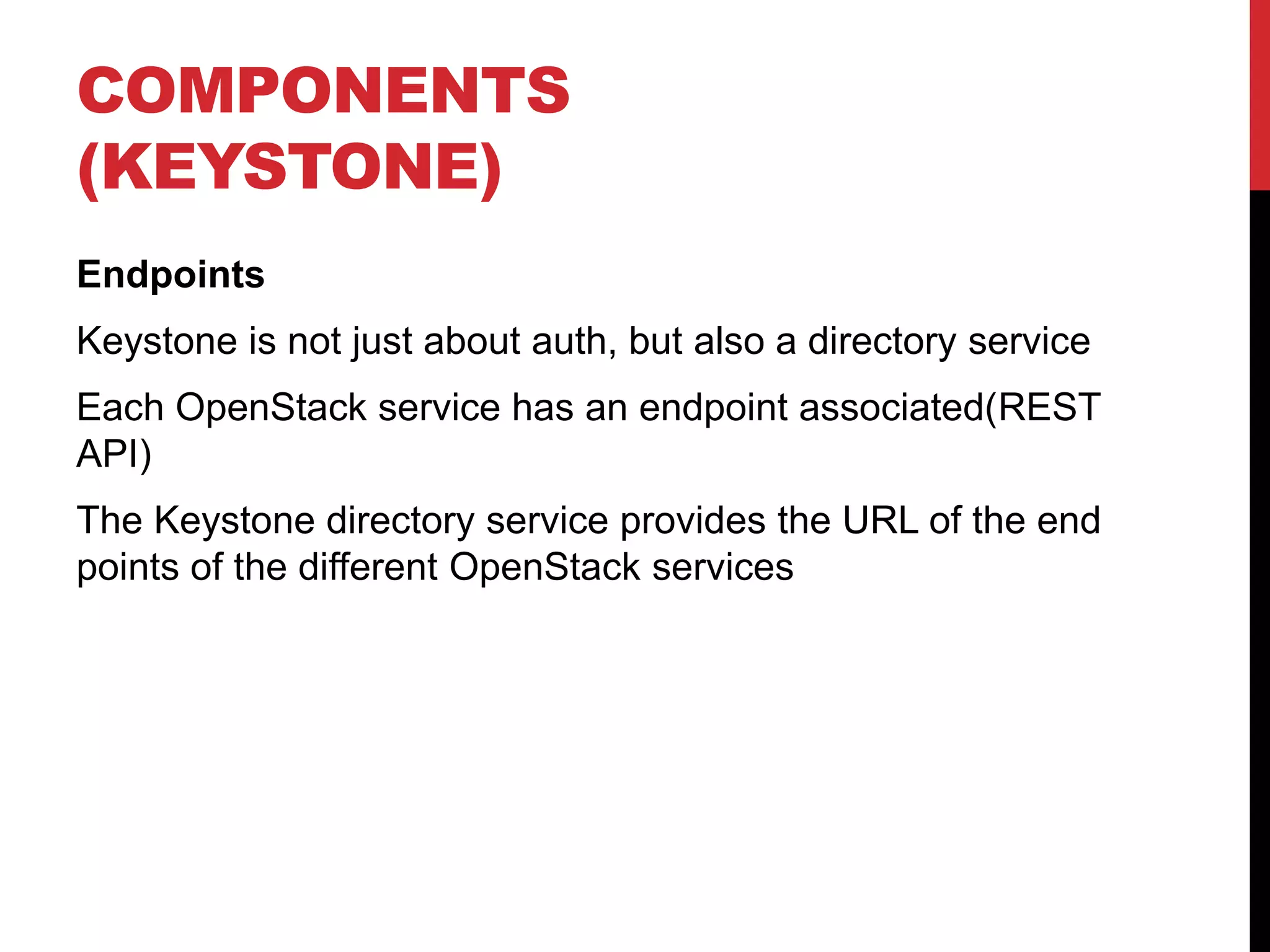 COMPONENTS (KEYSTONE)

Endpoints

Keystone is not just about auth, but also a directory service

Each OpenStack service has an endpoint associated(REST API)

The Keystone directory service provides the URL of the end points of the different OpenStack services